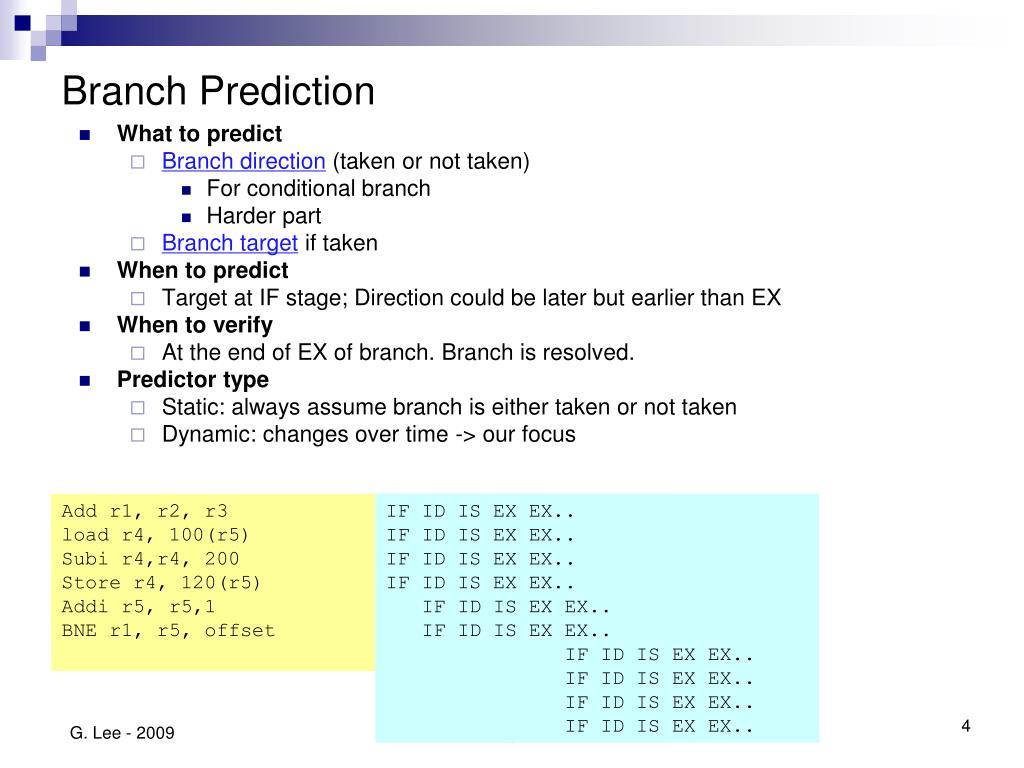 Branch Prediction

What to predict

Branch direction (taken or not taken)

For conditional branch

Harder part

Branch target if taken

When to predict

Target at IF stage; Direction could be later but earlier than EX

When to verify

At the end of EX of branch. Branch is resolved.

Predictor type

Static: always assume branch is either taken or not taken

Dynamic: changes over time -> our focus

Add r1, r2, r3
load r4, 100(r5)
Subi r4,r4, 200
Store r4, 120(r5)
Addi r5, r5,1
BNE r1, r5, offset

IF ID IS EX EX..
IF ID IS EX EX..
IF ID IS EX EX..
IF ID IS EX EX..
IF ID IS EX EX..
IF ID IS EX EX..
IF ID IS EX EX..
IF ID IS EX EX..
IF ID IS EX EX..
IF ID IS EX EX..

G. Lee - 2009

4